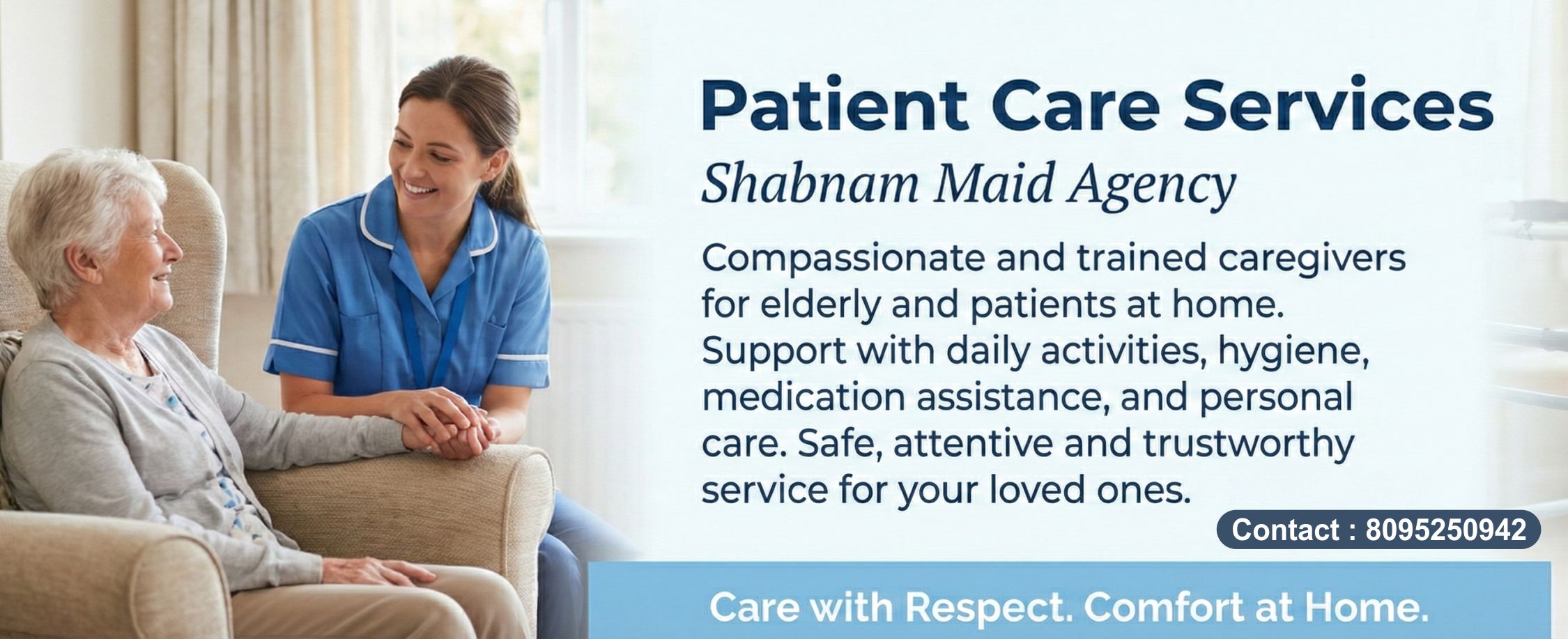 Patient Care Services

Shabnam Maid Agency

Compassionate and trained caregivers for elderly and patients at home. Support with daily activities, hygiene, medication assistance, and personal care. Safe, attentive and trustworthy service for your loved ones.

Contact : 8095250942

Care with Respect. Comfort at Home.